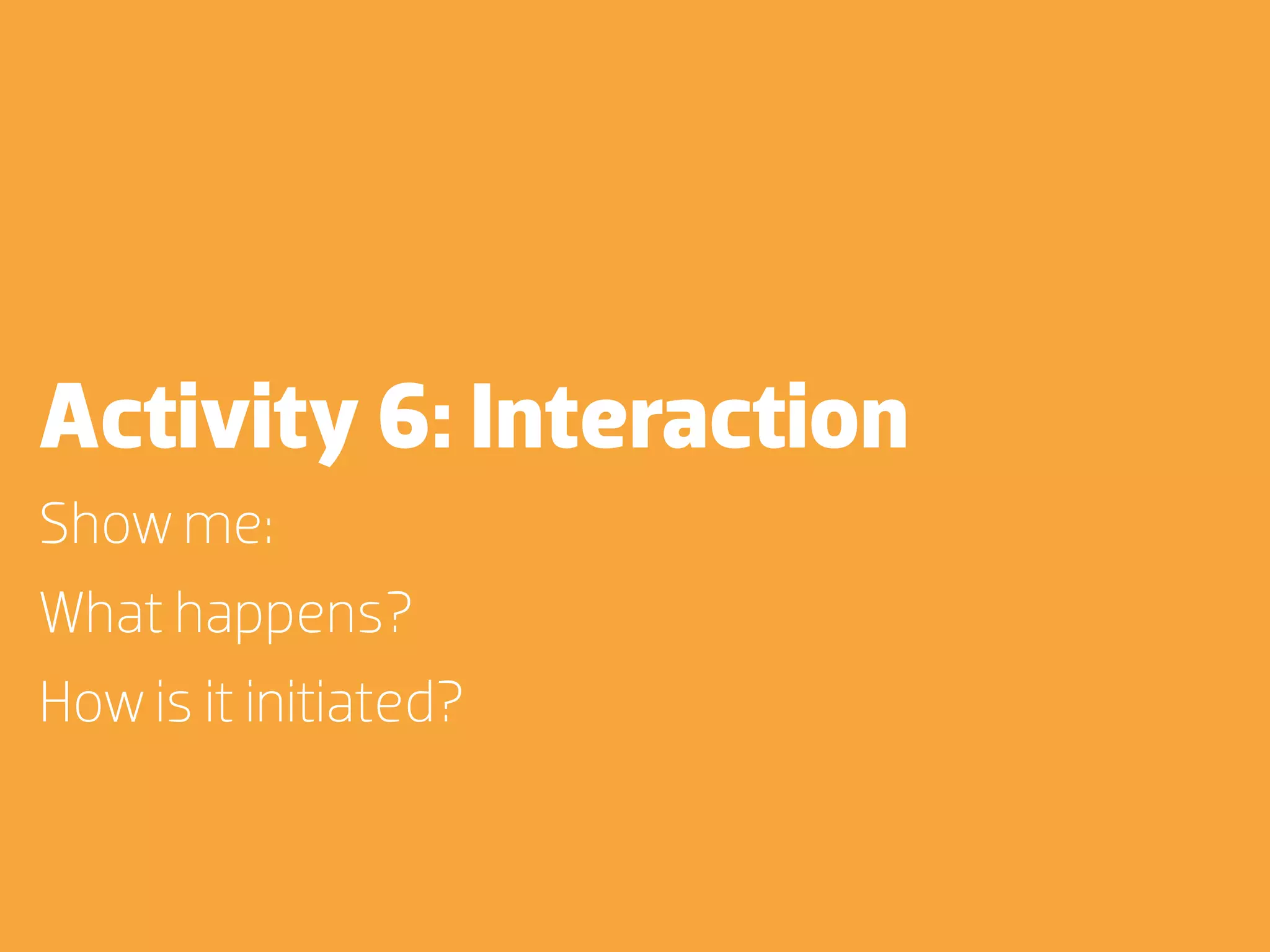 Activity 6: Interaction

Show me:

What happens?

How is it initiated?